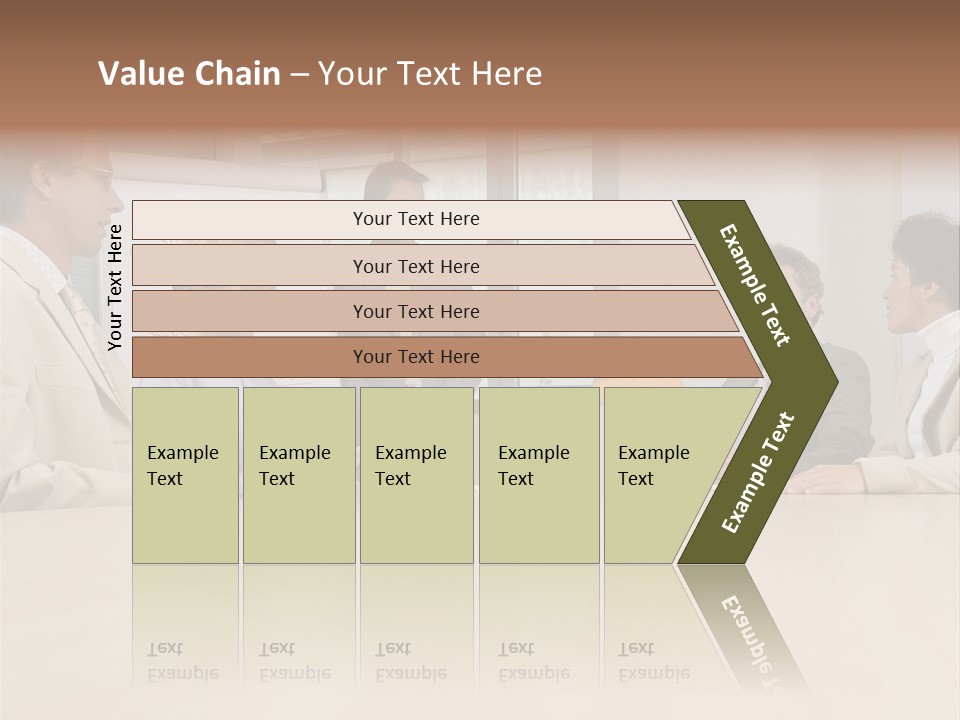 Value Chain – Your Text Here

Your Text Here

Your Text Here

Your Text Here

Your Text Here

Your Text Here

Example Text

Example Text

Example Text

Example Text

Example Text

Example Text

Example Text